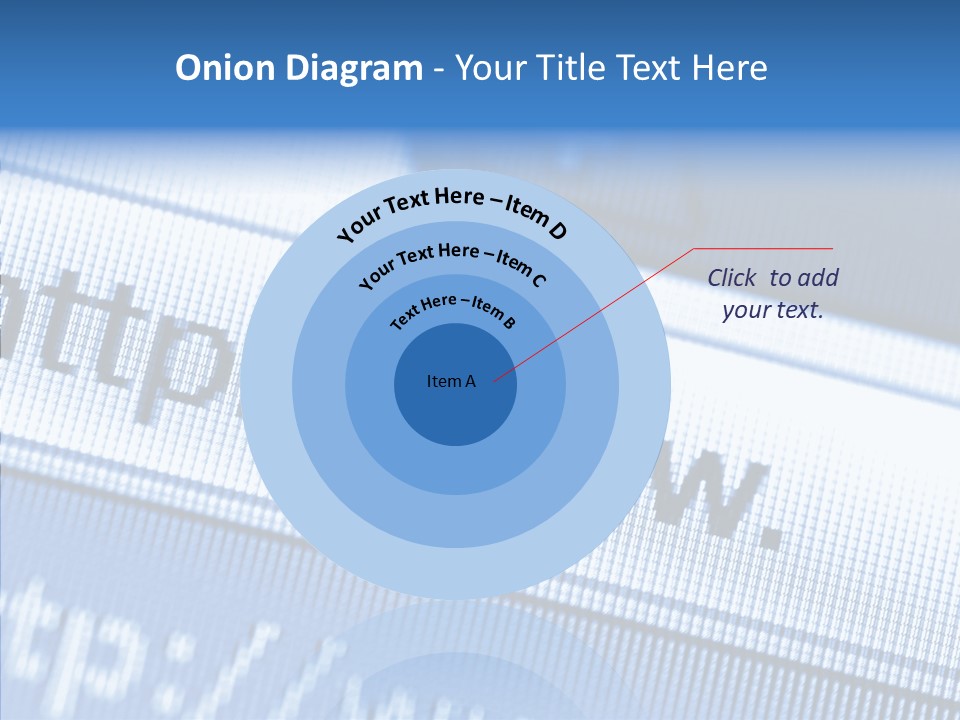 Onion Diagram - Your Title Text Here

Your Text Here – Item D

Your Text Here – Item C

Text Here – Item B

Item A

Click to add your text.